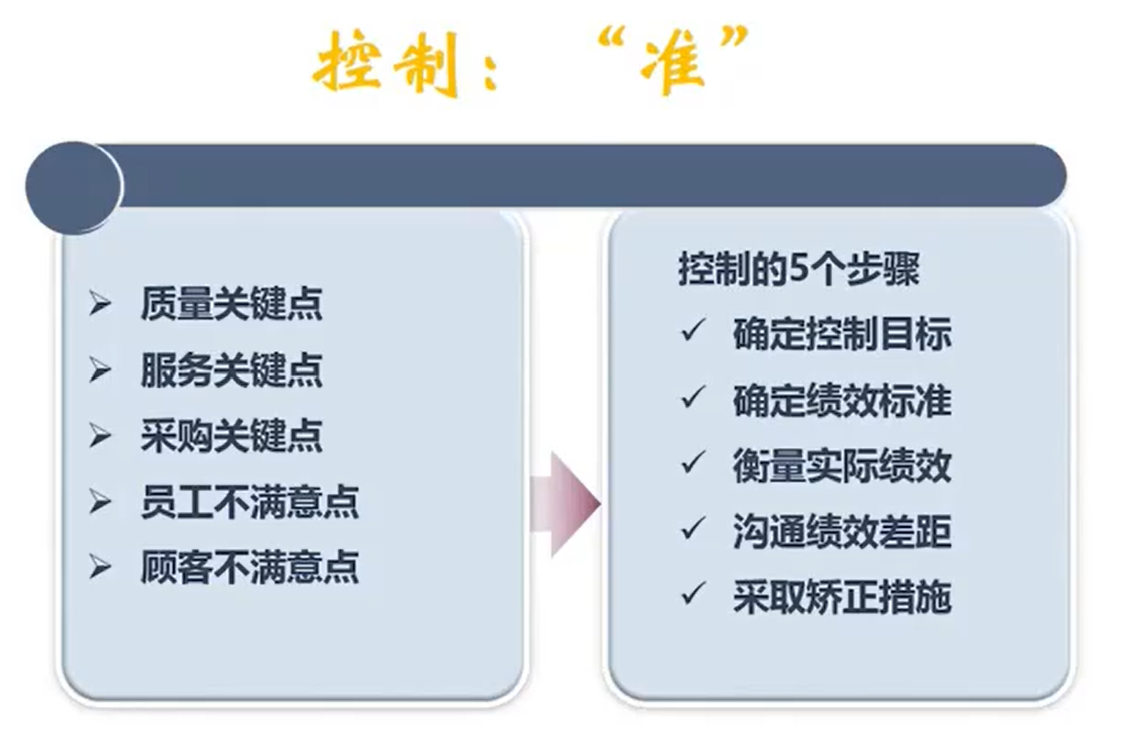 控制：“准”

➢ 质量关键点
➢ 服务关键点
➢ 采购关键点
➢ 员工不满意点
➢ 顾客不满意点

控制的5个步骤
✓ 确定控制目标
✓ 确定绩效标准
✓ 衡量实际绩效
✓ 沟通绩效差距
✓ 采取矫正措施